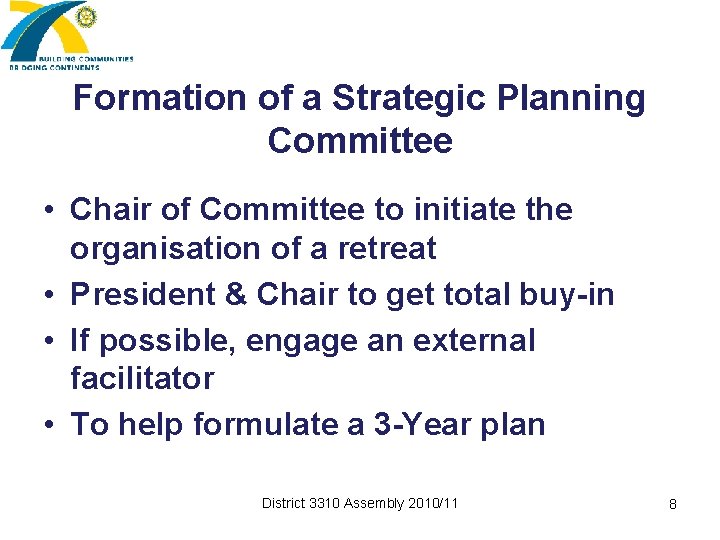 BUILDING COMMUNITIES
BRIDGING CONTINENTS

Formation of a Strategic Planning Committee

• Chair of Committee to initiate the organisation of a retreat
• President & Chair to get total buy-in
• If possible, engage an external facilitator
• To help formulate a 3-Year plan

District 3310 Assembly 2010/11

8